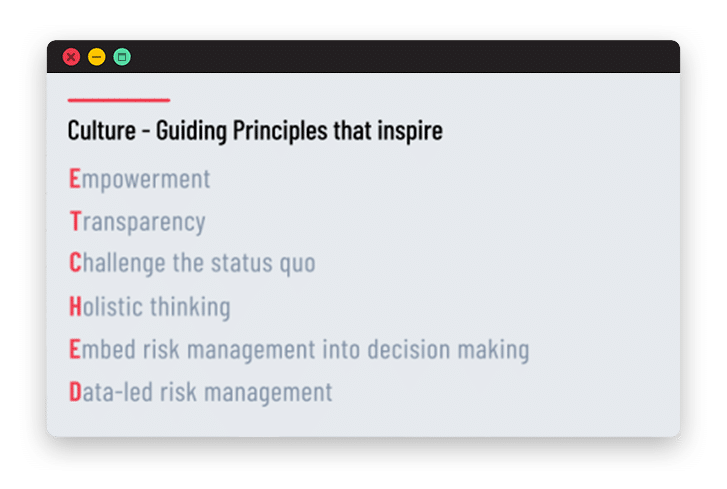 Culture - Guiding Principles that inspire

Empowerment

Transparency

Challenge the status quo

Holistic thinking

Embed risk management into decision making

Data-led risk management